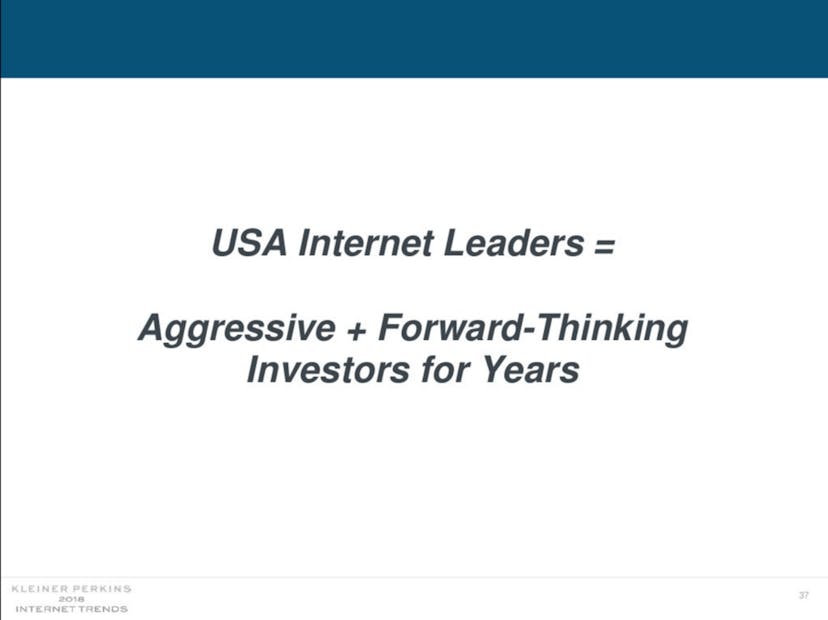 USA Internet Leaders =

Aggressive + Forward-Thinking Investors for Years

KLEINER PERKINS
2018
INTERNET TRENDS

37